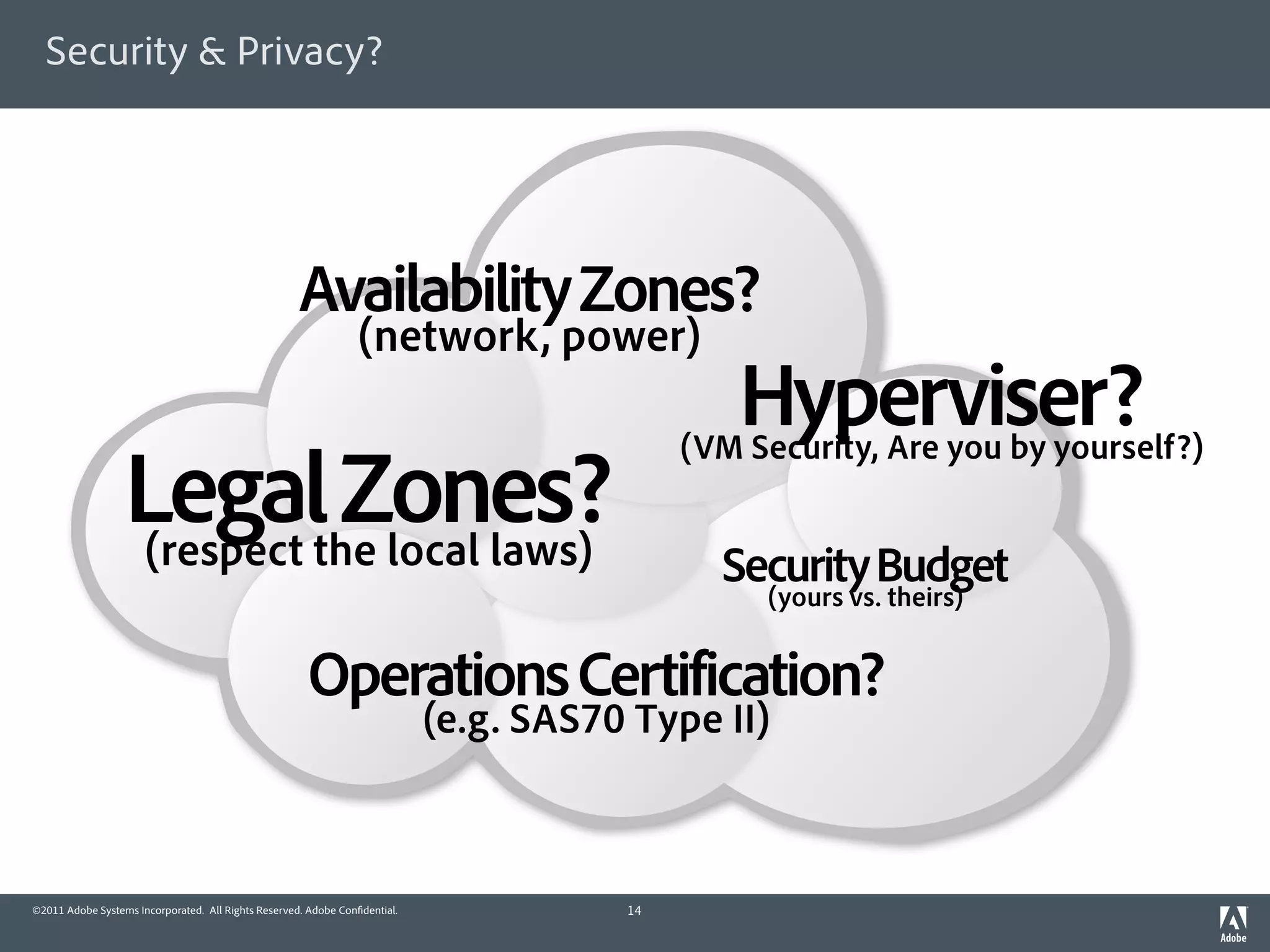 Security & Privacy?

Availability Zones?
(network, power)

Hyperviser?
(VM Security, Are you by yourself?)

Legal Zones?
(respect the local laws)

Security Budget
(yours vs. theirs)

Operations Certification?
(e.g. SAS70 Type II)

©2011 Adobe Systems Incorporated. All Rights Reserved. Adobe Confidential.

14

Adobe